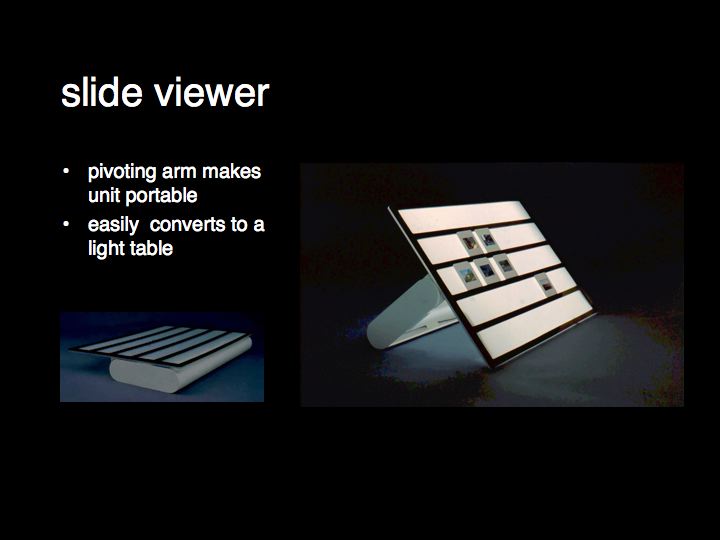 slide viewer

• pivoting arm makes unit portable
• easily  converts to a light table